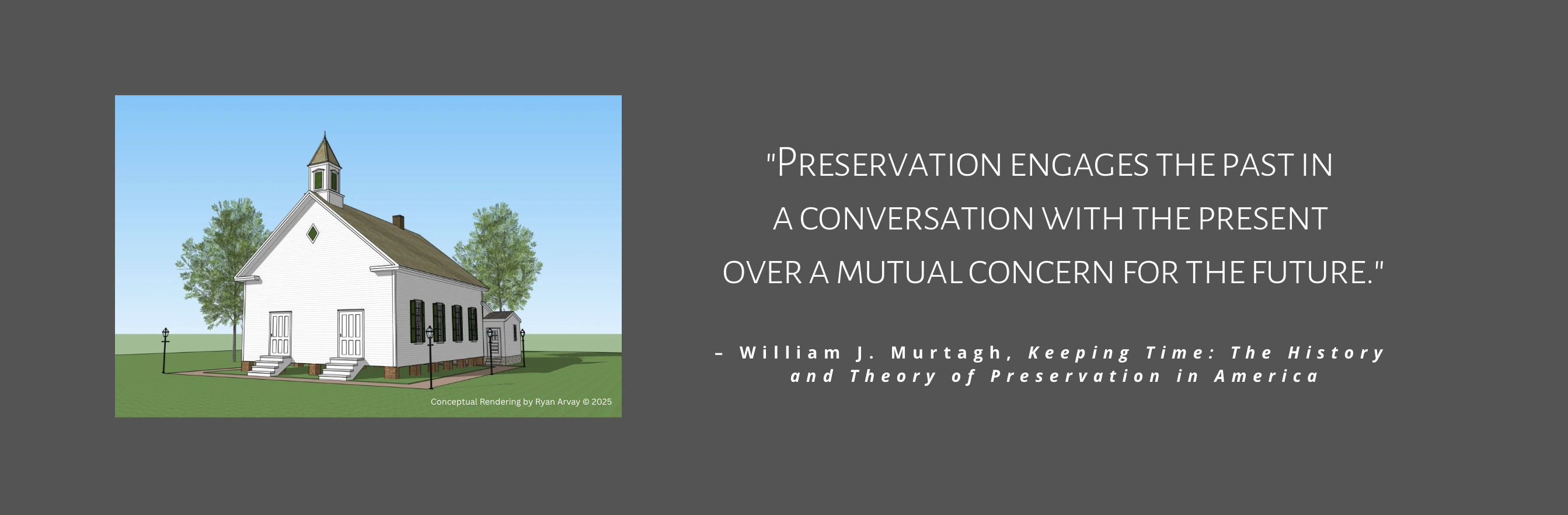 Conceptual Rendering by Ryan Arvay © 2025

"PRESERVATION ENGAGES THE PAST IN A CONVERSATION WITH THE PRESENT OVER A MUTUAL CONCERN FOR THE FUTURE."

– William J. Murtagh, Keeping Time: The History and Theory of Preservation in America